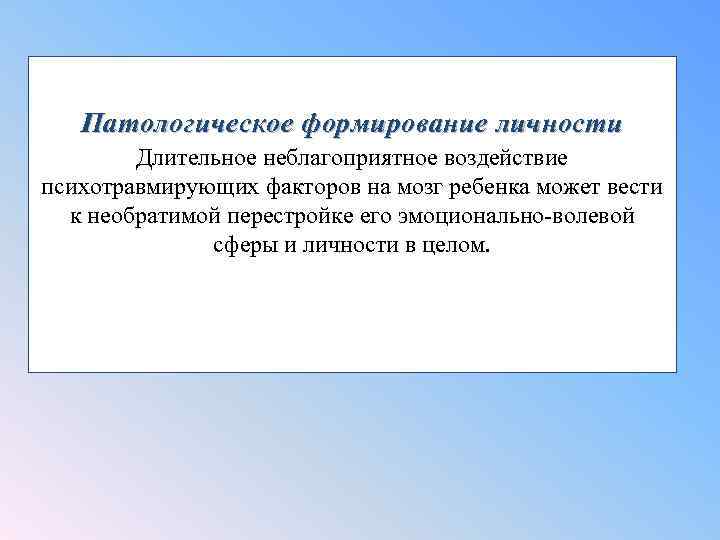 Патологическое формирование личности

Длительное неблагоприятное воздействие психотравмирующих факторов на мозг ребенка может вести к необратимой перестройке его эмоционально-волевой сферы и личности в целом.